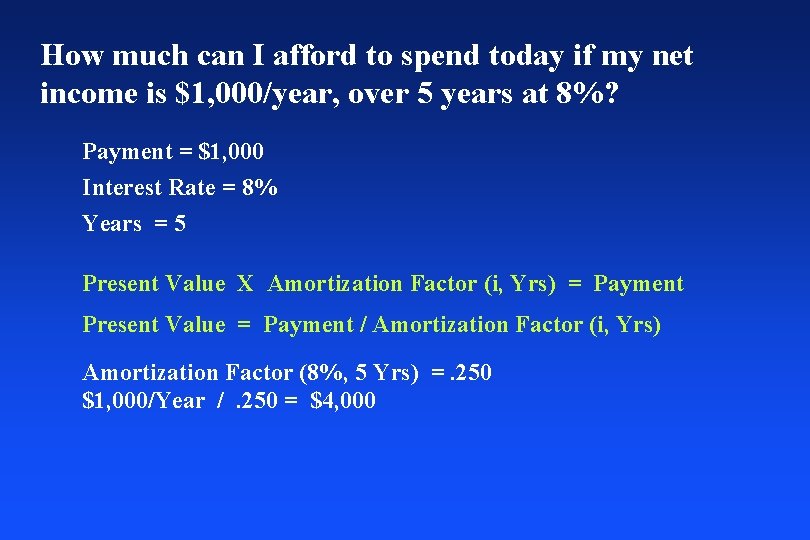 How much can I afford to spend today if my net income is \$1,000/year, over 5 years at 8%?

Payment = \$1,000
Interest Rate = 8%
Years = 5

Present Value X Amortization Factor (i, Yrs) = Payment

Present Value = Payment / Amortization Factor (i, Yrs)

Amortization Factor (8%, 5 Yrs) = .250
\$1,000/Year / .250 = \$4,000